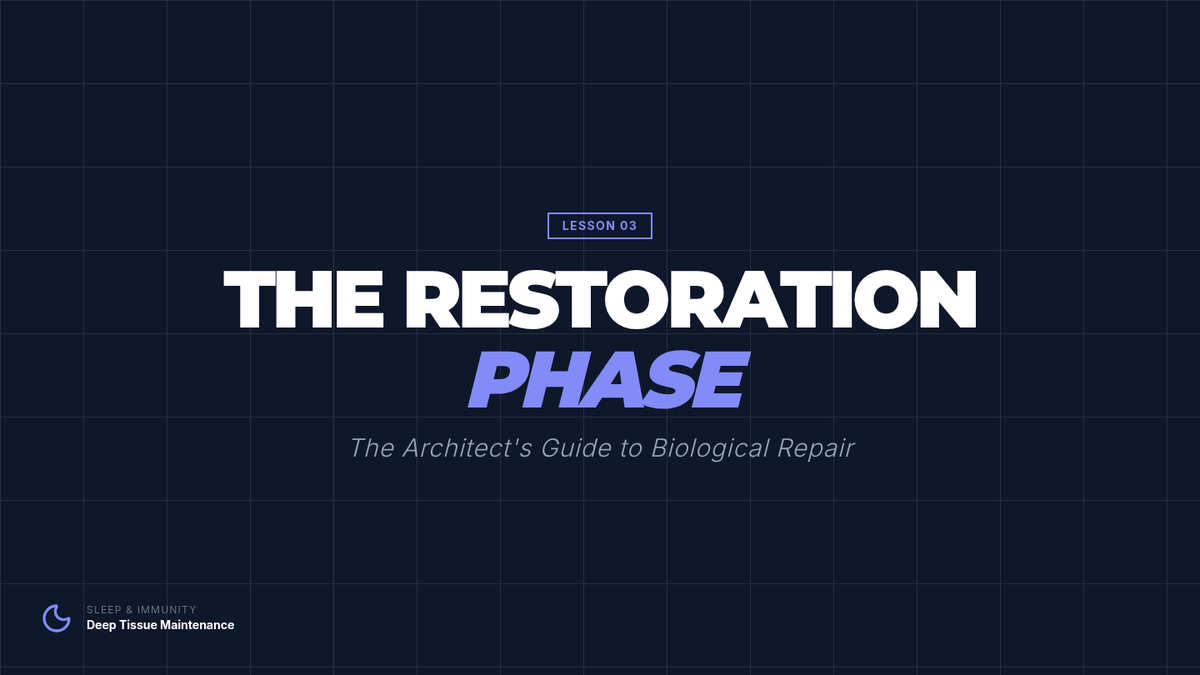 LESSON 03

THE RESTORATION
PHASE

The Architect's Guide to Biological Repair

SLEEP & IMMUNITY
Deep Tissue Maintenance